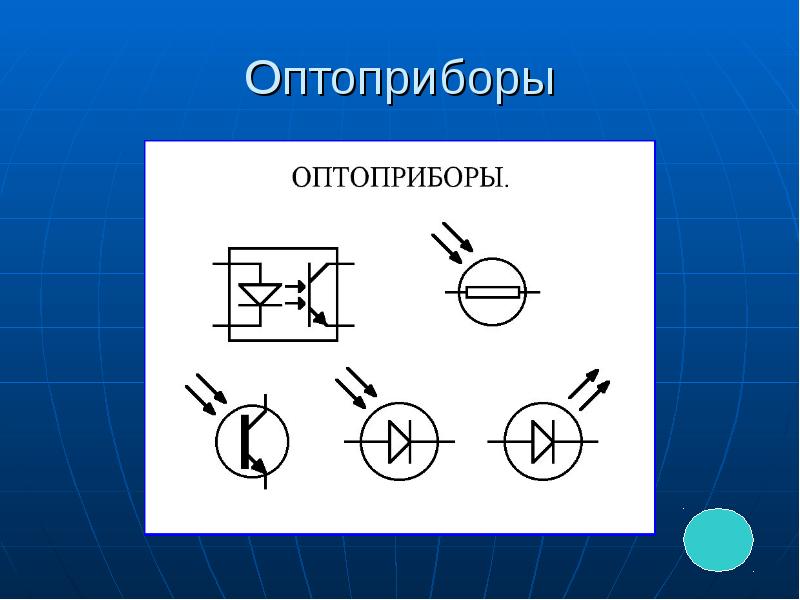 Оптоприборы

ОПТОПРИБОРЫ.